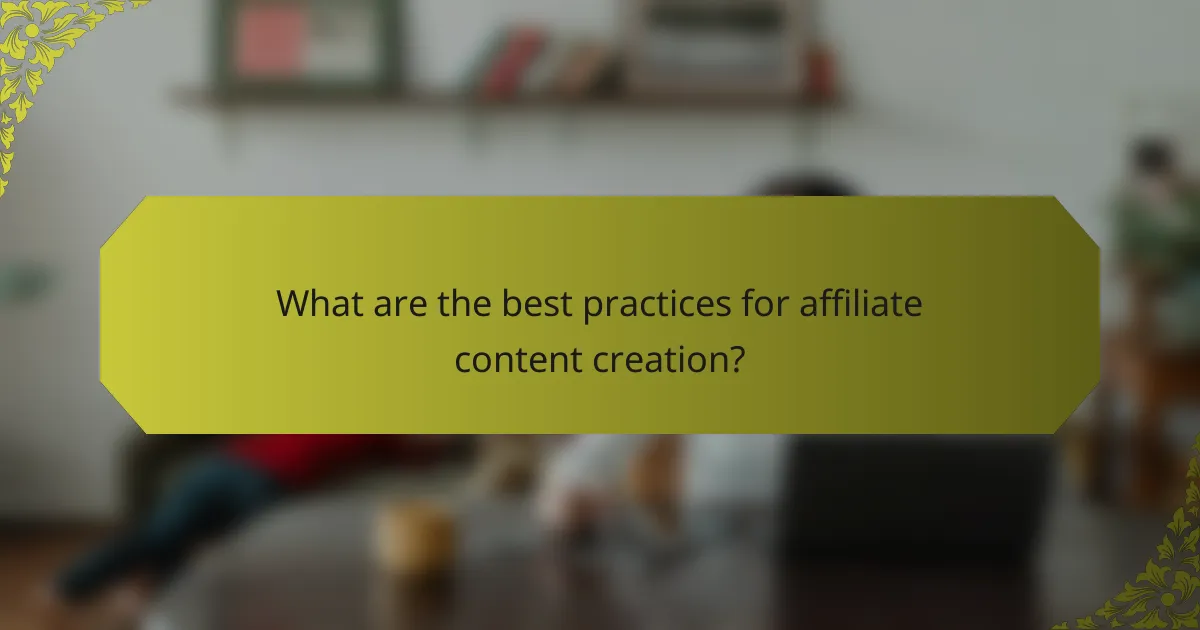 What are the best practices for affiliate content creation?